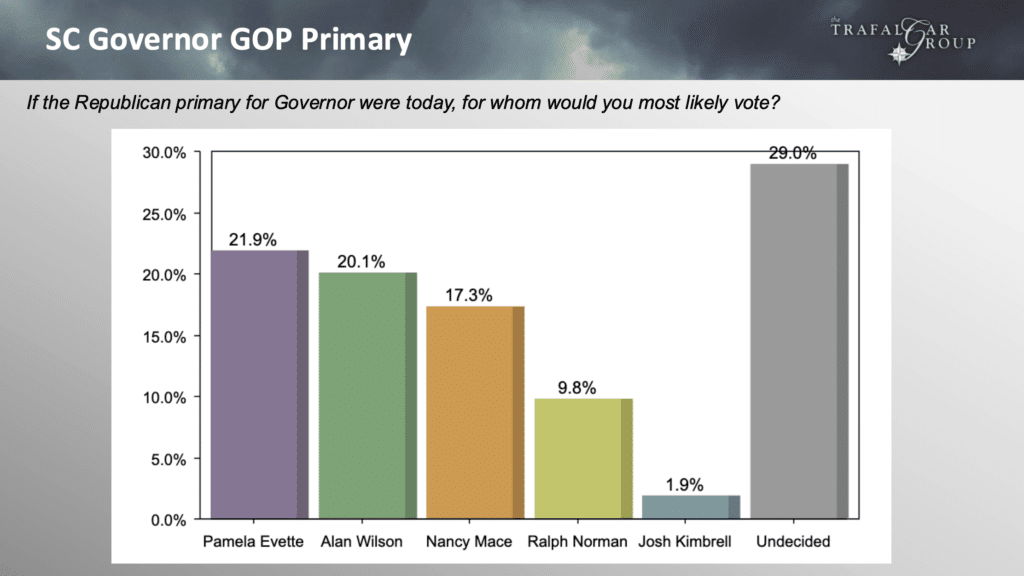 SC Governor GOP Primary

the TRAFALGAR GROUP

If the Republican primary for Governor were today, for whom would you most likely vote?

30.0%
25.0%
20.0%
15.0%
10.0%
5.0%
0.0%

21.9%
20.1%
17.3%
9.8%
1.9%
29.0%

Pamela Evette
Alan Wilson
Nancy Mace
Ralph Norman
Josh Kimbrell
Undecided